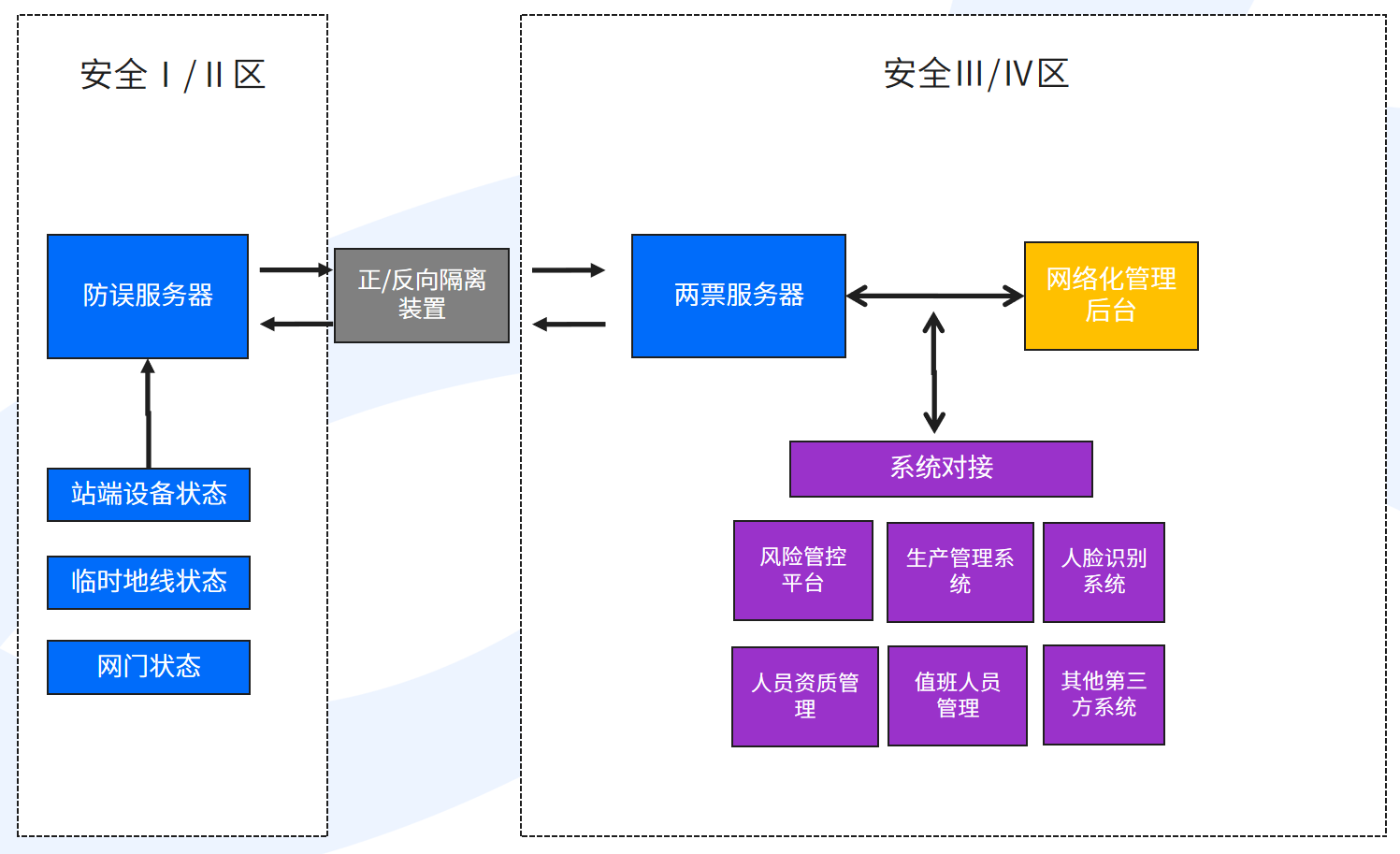 安全 I / II 区

防误服务器

站端设备状态

临时地线状态

网门状态

正/反向隔离装置

安全III/IV区

两票服务器

网络化管理后台

系统对接

风险管控平台

生产管理系统

人脸识别系统

人员资质管理

值班人员管理

其他第三方系统